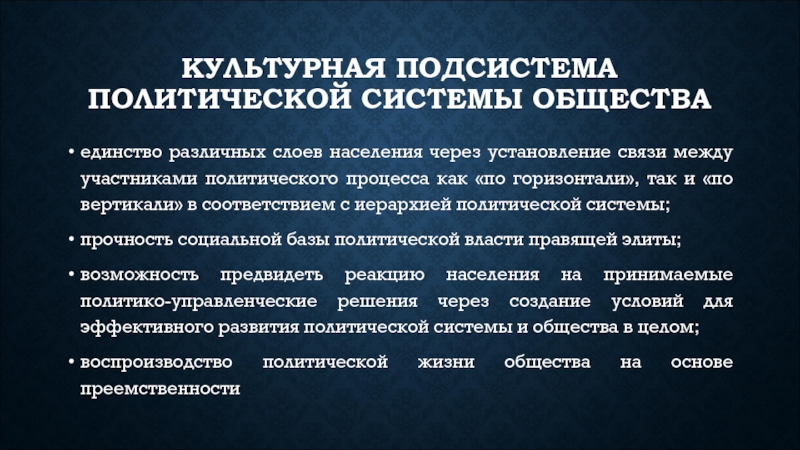 КУЛЬТУРНАЯ ПОДСИСТЕМА ПОЛИТИЧЕСКОЙ СИСТЕМЫ ОБЩЕСТВА

• единство различных слоев населения через установление связи между участниками политического процесса как «по горизонтали», так и «по вертикали» в соответствием с иерархией политической системы;

• прочность социальной базы политической власти правящей элиты;

• возможность предвидеть реакцию населения на принимаемые политико-управленческие решения через создание условий для эффективного развития политической системы и общества в целом;

• воспроизводство политической жизни общества на основе преемственности